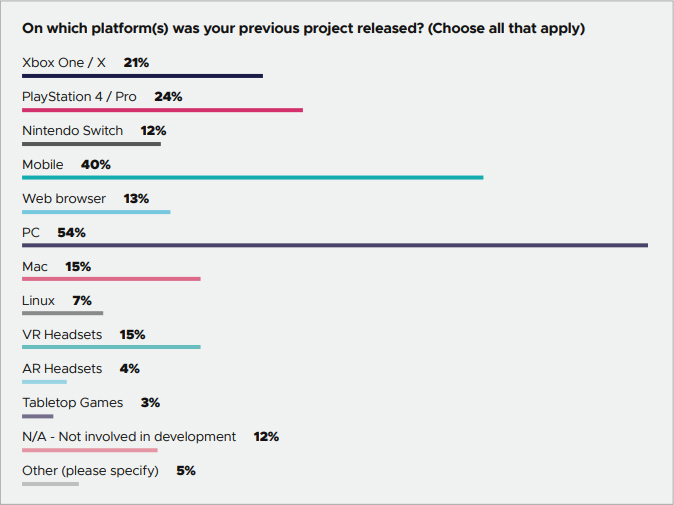 On which platform(s) was your previous project released? (Choose all that apply)

Xbox One / X 21%

PlayStation 4 / Pro 24%

Nintendo Switch 12%

Mobile 40%

Web browser 13%

PC 54%

Mac 15%

Linux 7%

VR Headsets 15%

AR Headsets 4%

Tabletop Games 3%

N/A - Not involved in development 12%

Other (please specify) 5%